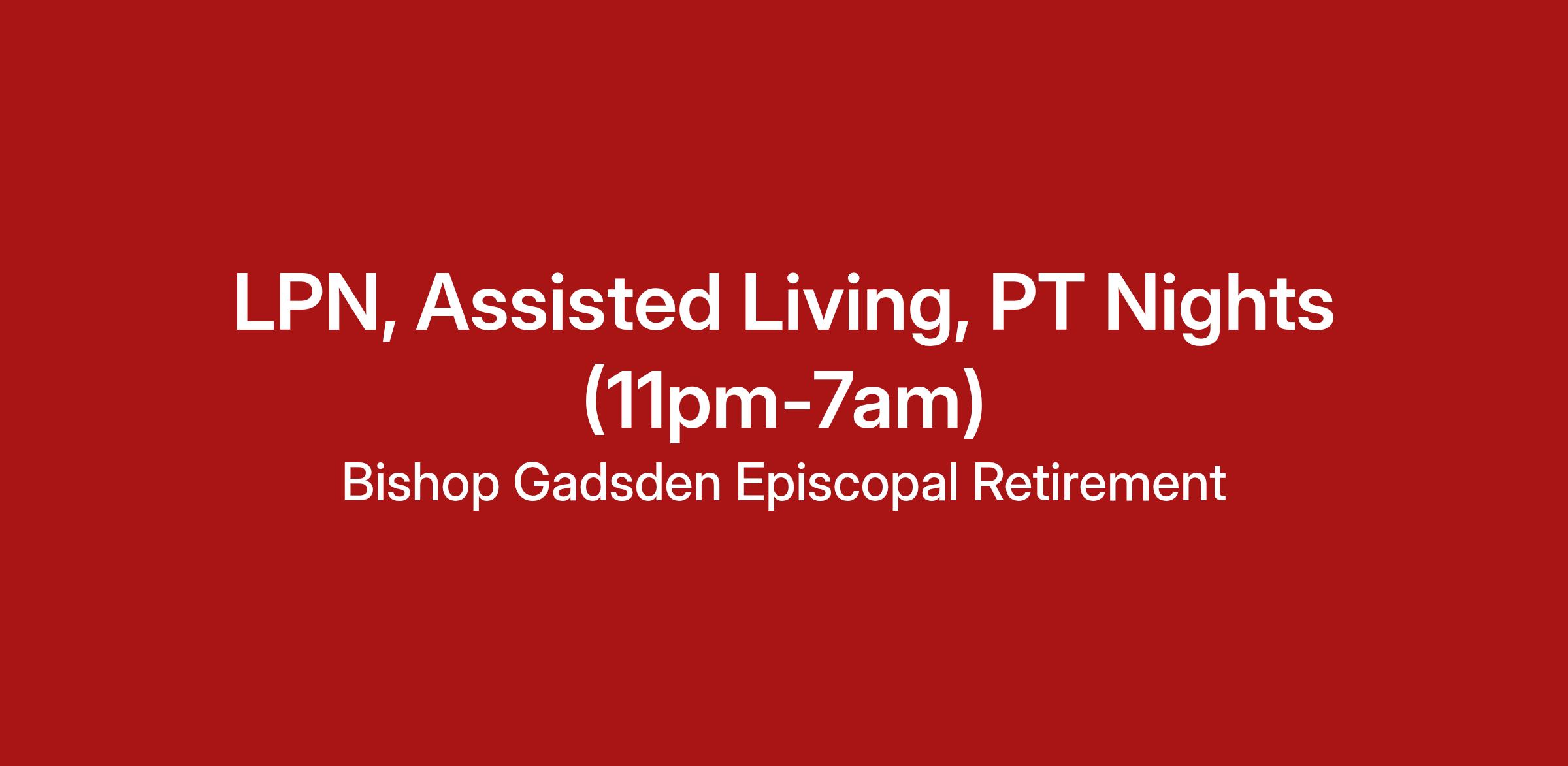 LPN, Assisted Living, PT Nights (11pm-7am)

Bishop Gadsden Episcopal Retirement